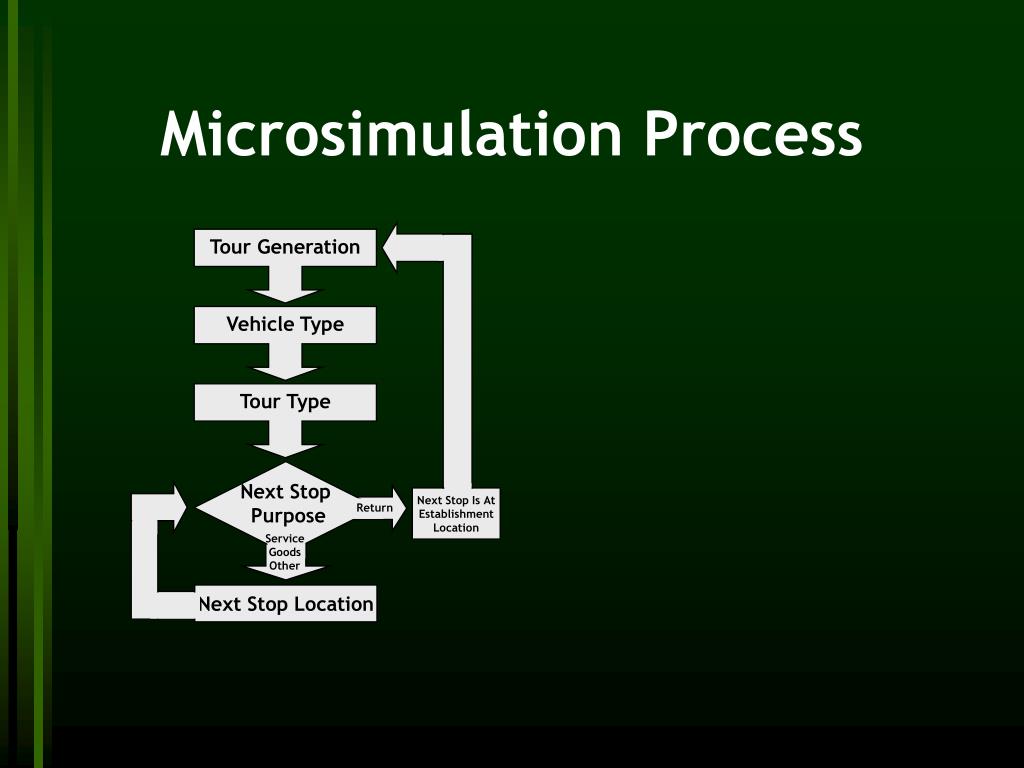 Microsimulation Process

Tour Generation

Vehicle Type

Tour Type

Next Stop Purpose

Return

Next Stop Is At Establishment Location

Service
Goods
Other

Next Stop Location